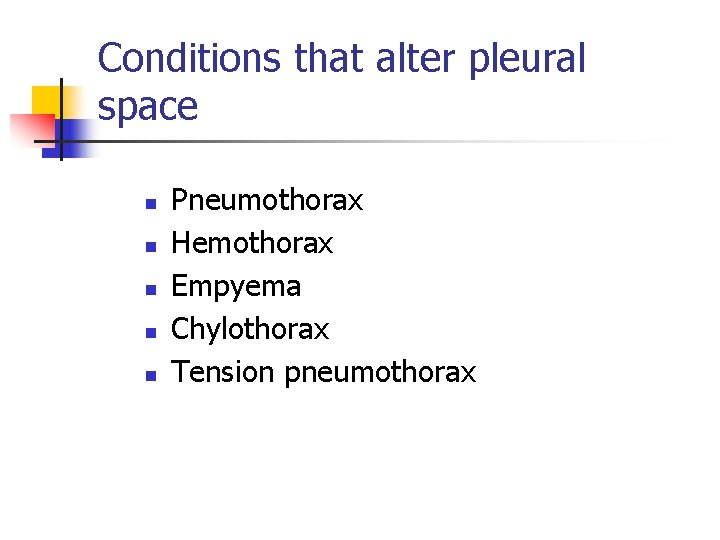 Conditions that alter pleural space

- Pneumothorax
- Hemothorax
- Empyema
- Chylothorax
- Tension pneumothorax